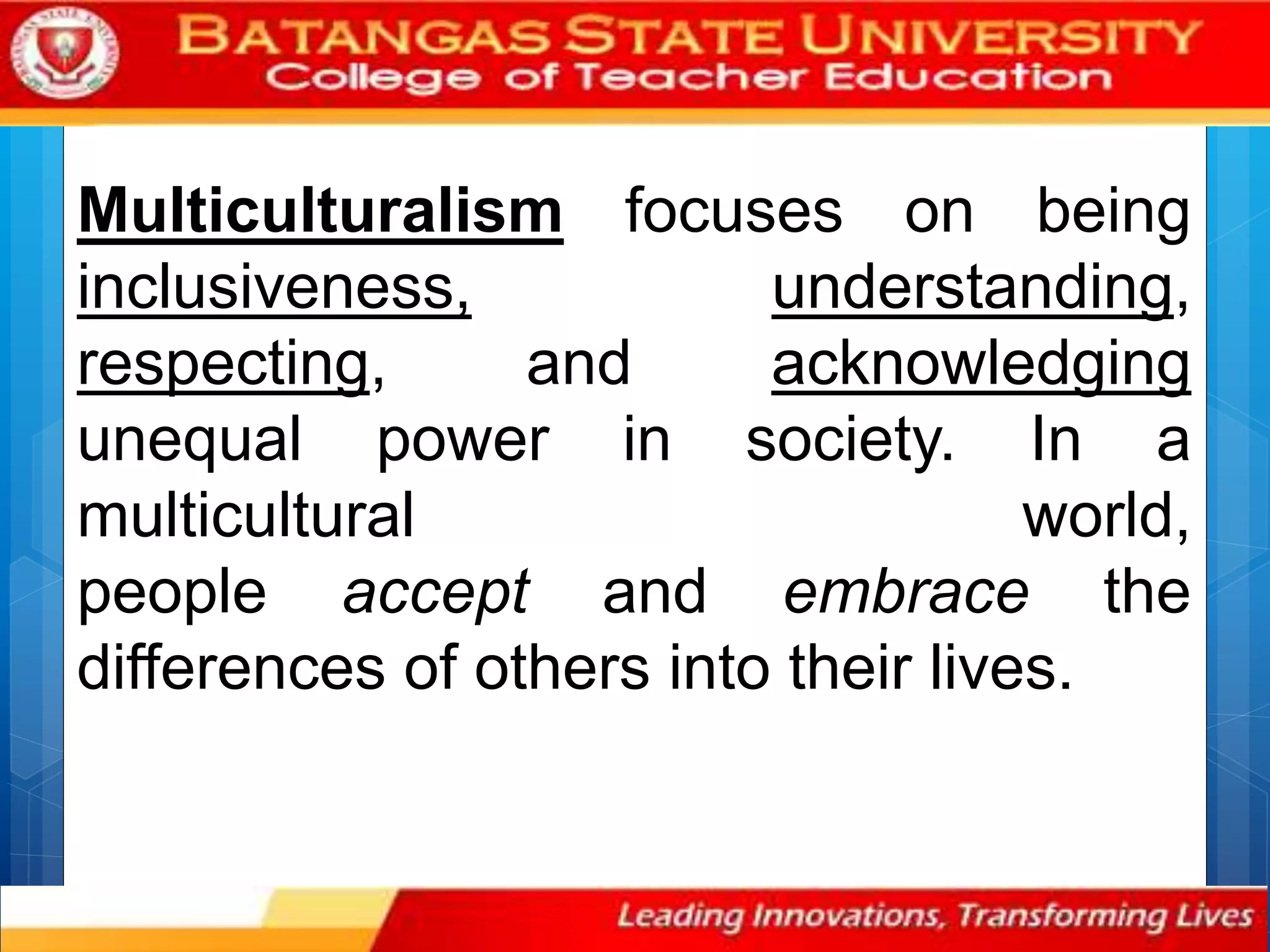 BATANGAS STATE UNIVERSITY
College of Teacher Education

Multiculturalism focuses on being inclusiveness, understanding, respecting, and acknowledging unequal power in society. In a multicultural world, people accept and embrace the differences of others into their lives.

Leading Innovations, Transforming Lives